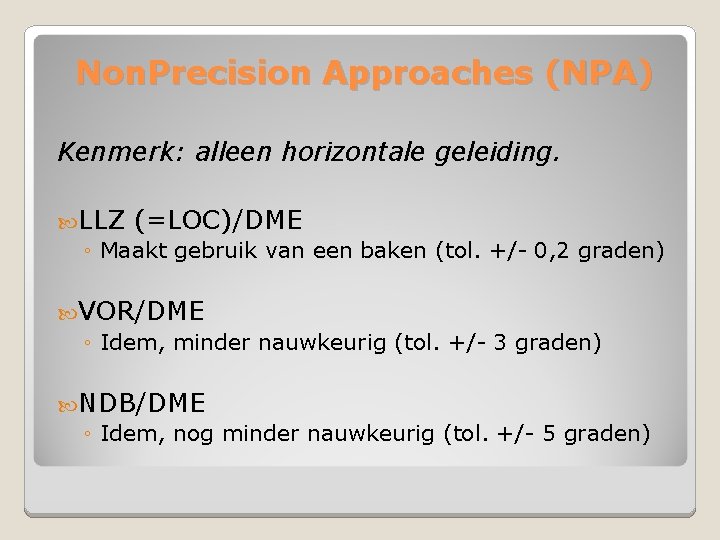 NonPrecision Approaches (NPA)

Kenmerk: alleen horizontale geleiding.

LLZ (=LOC)/DME
◦ Maakt gebruik van een baken (tol. +/- 0,2 graden)

VOR/DME
◦ Idem, minder nauwkeurig (tol. +/- 3 graden)

NDB/DME
◦ Idem, nog minder nauwkeurig (tol. +/- 5 graden)